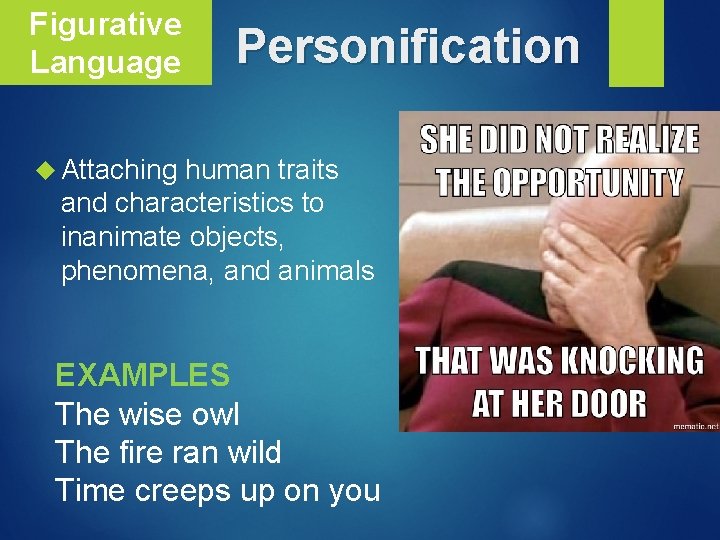 Figurative Language

Personification

Attaching human traits and characteristics to inanimate objects, phenomena, and animals

EXAMPLES
The wise owl
The fire ran wild
Time creeps up on you

SHE DID NOT REALIZE THE OPPORTUNITY

THAT WAS KNOCKING AT HER DOOR

mematic.net